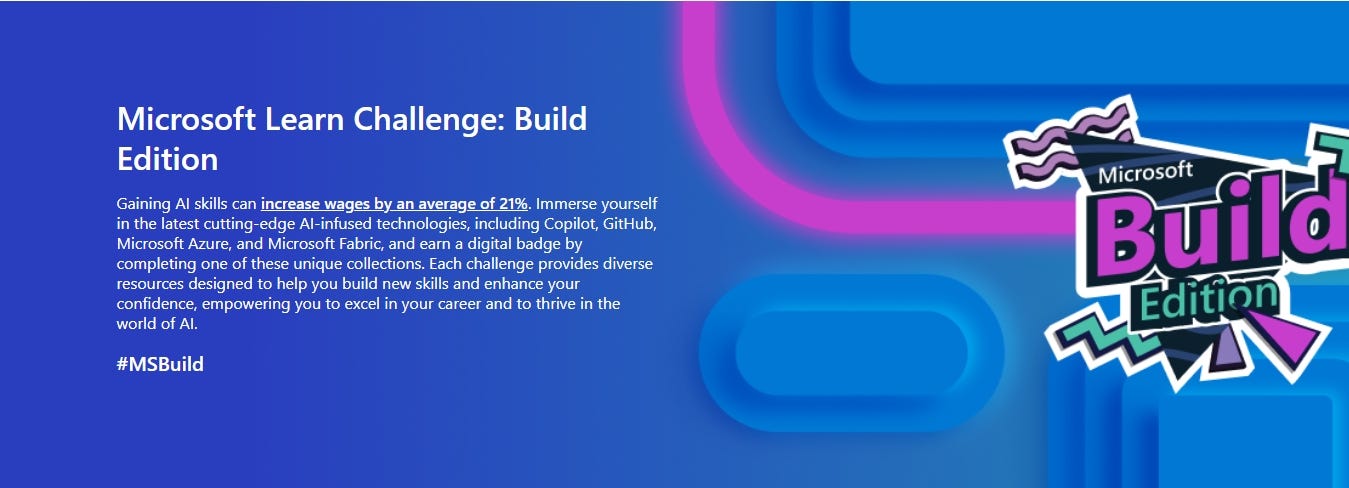 Microsoft Learn Challenge: Build Edition

Gaining AI skills can increase wages by an average of 21%. Immerse yourself in the latest cutting-edge AI-infused technologies, including Copilot, GitHub, Microsoft Azure, and Microsoft Fabric, and earn a digital badge by completing one of these unique collections. Each challenge provides diverse resources designed to help you build new skills and enhance your confidence, empowering you to excel in your career and to thrive in the world of AI.

#MSBuild

Microsoft
Build
Edition